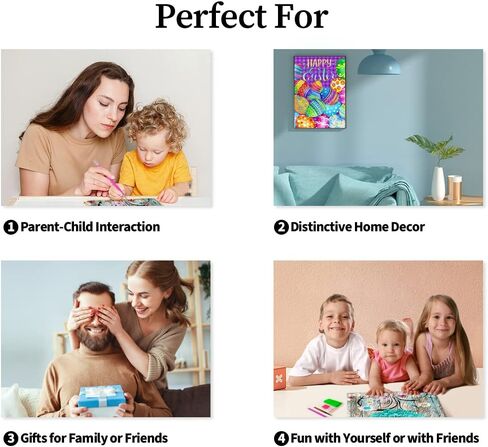 Perfect For

HAPPY Easter

❶ Parent-Child Interaction

❷ Distinctive Home Decor

❸ Gifts for Family or Friends

❹ Fun with Yourself or with Friends